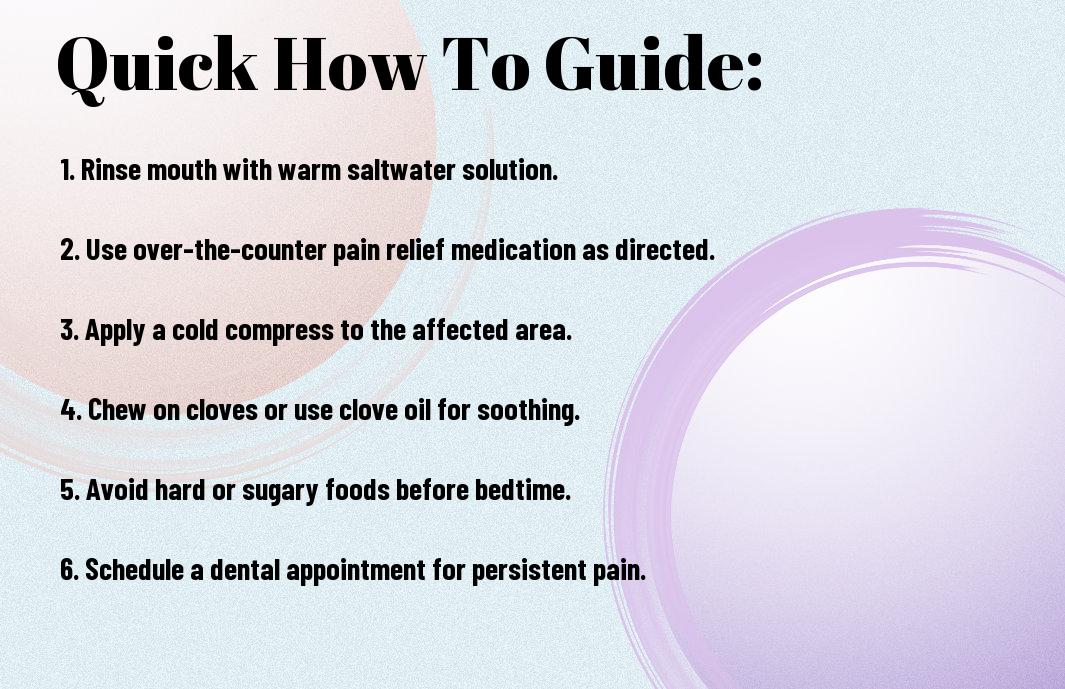 Quick How To Guide:

1. Rinse mouth with warm saltwater solution.

2. Use over-the-counter pain relief medication as directed.

3. Apply a cold compress to the affected area.

4. Chew on cloves or use clove oil for soothing.

5. Avoid hard or sugary foods before bedtime.

6. Schedule a dental appointment for persistent pain.